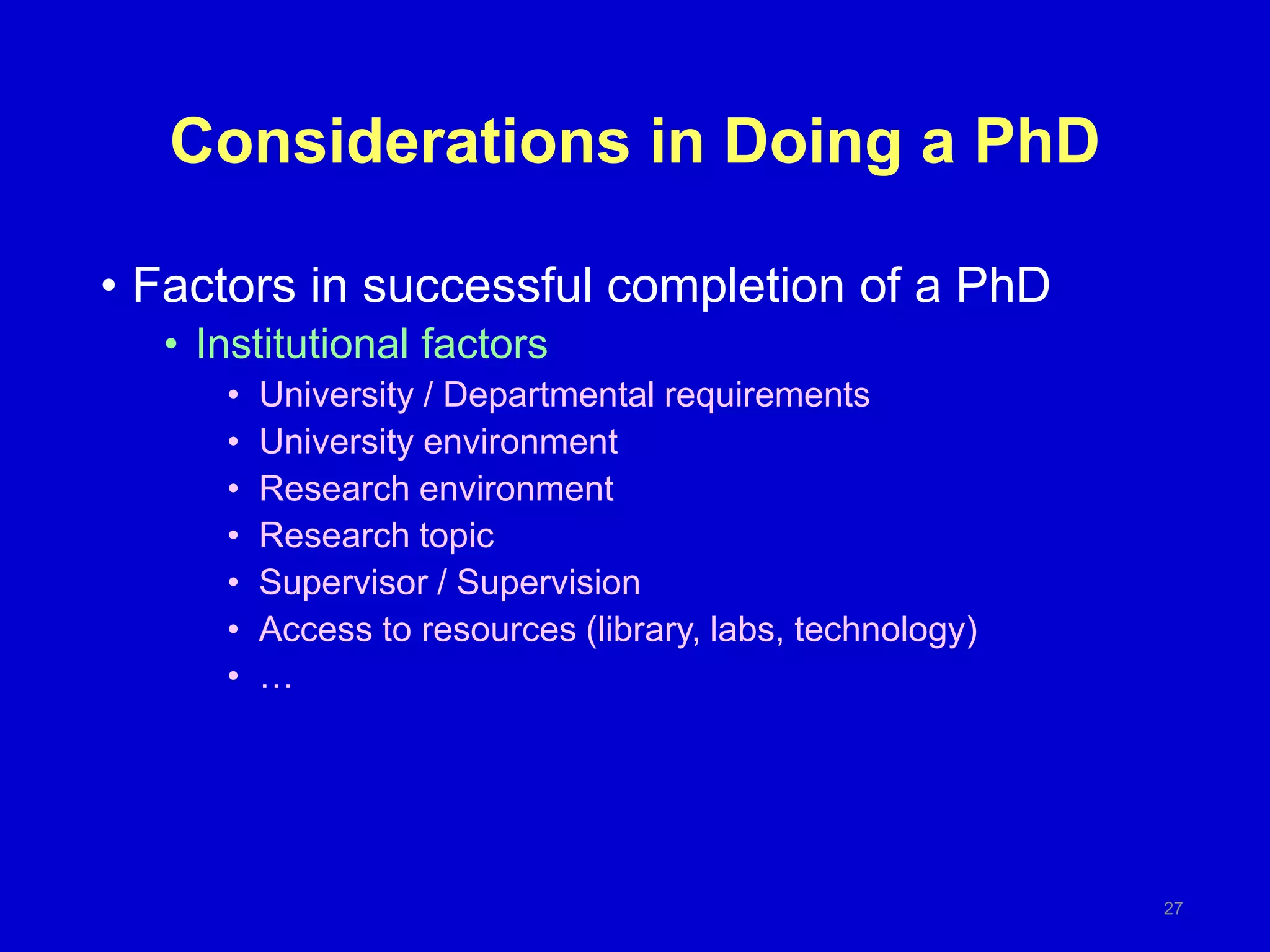 Considerations in Doing a PhD

• Factors in successful completion of a PhD
  • Institutional factors
    • University / Departmental requirements
    • University environment
    • Research environment
    • Research topic
    • Supervisor / Supervision
    • Access to resources (library, labs, technology)
    • …

27